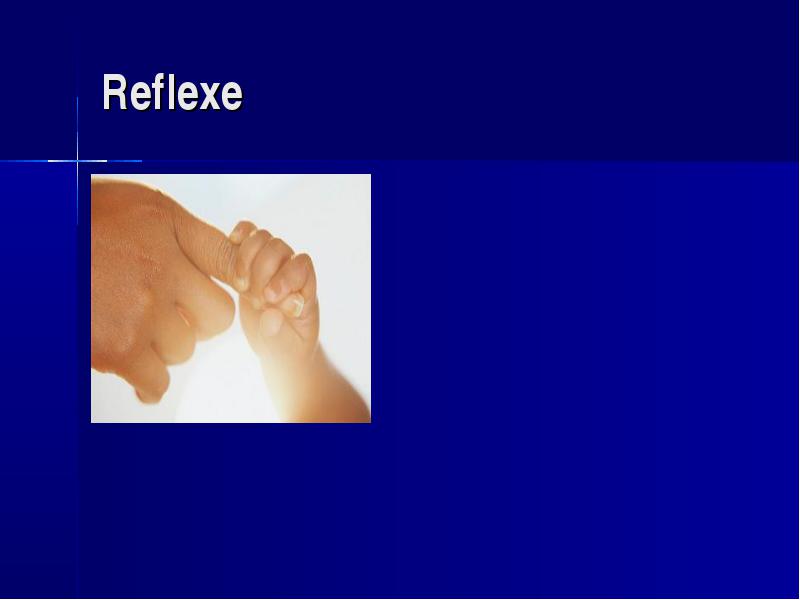 Reflexe